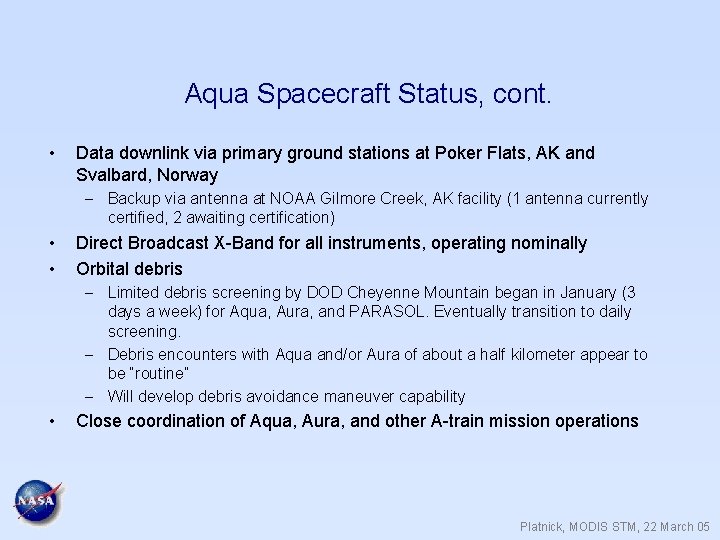 Aqua Spacecraft Status, cont.

• Data downlink via primary ground stations at Poker Flats, AK and Svalbard, Norway
  – Backup via antenna at NOAA Gilmore Creek, AK facility (1 antenna currently certified, 2 awaiting certification)
• Direct Broadcast X-Band for all instruments, operating nominally
• Orbital debris
  – Limited debris screening by DOD Cheyenne Mountain began in January (3 days a week) for Aqua, Aura, and PARASOL. Eventually transition to daily screening.
  – Debris encounters with Aqua and/or Aura of about a half kilometer appear to be "routine"
  – Will develop debris avoidance maneuver capability
• Close coordination of Aqua, Aura, and other A-train mission operations

NASA

Platnick, MODIS STM, 22 March 05